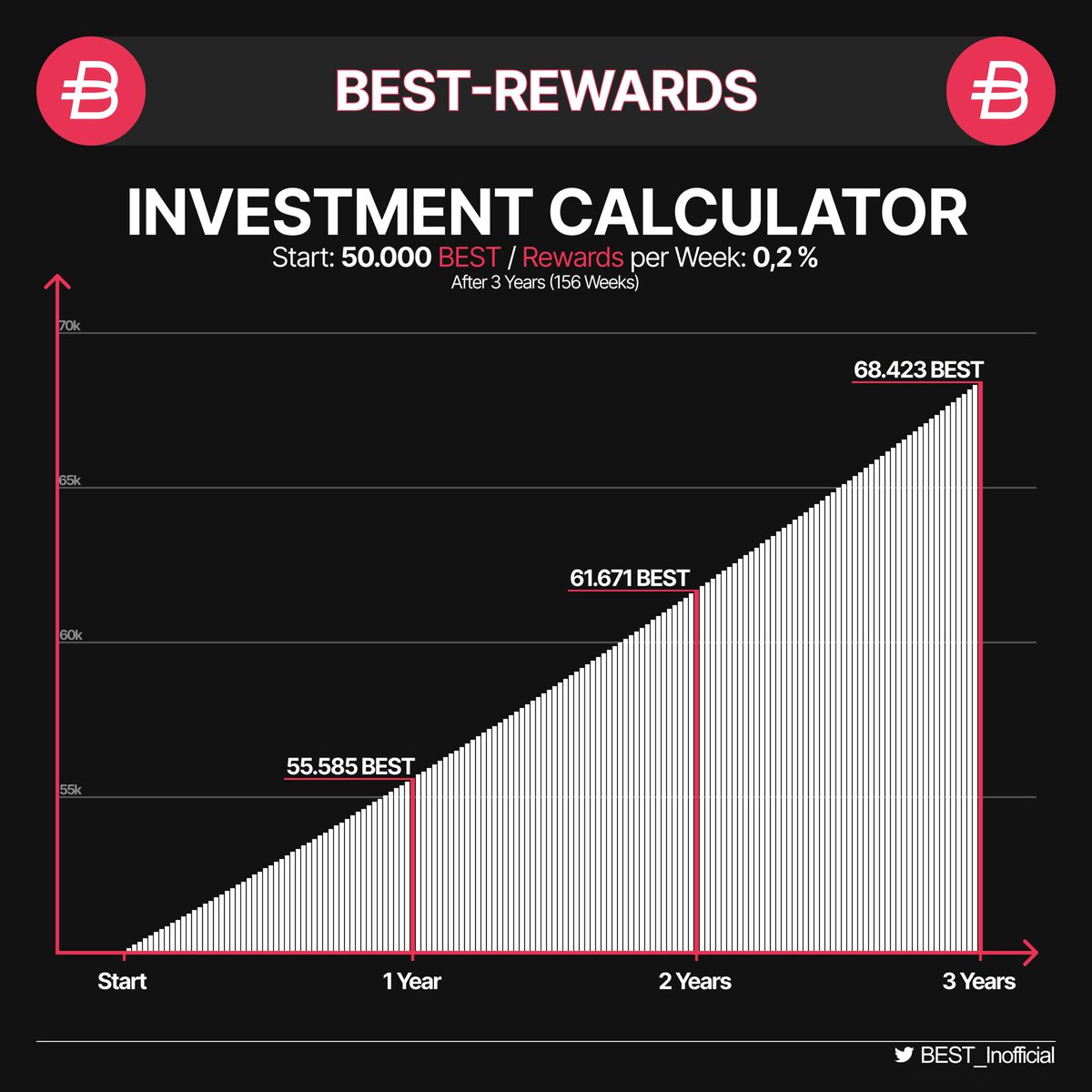 BEST-REWARDS

INVESTMENT CALCULATOR

Start: 50.000 BEST / Rewards per Week: 0,2 %

After 3 Years (156 Weeks)

70k

65k

60k

55k

68.423 BEST

61.671 BEST

55.585 BEST

Start

1 Year

2 Years

3 Years

BEST_Inofficial